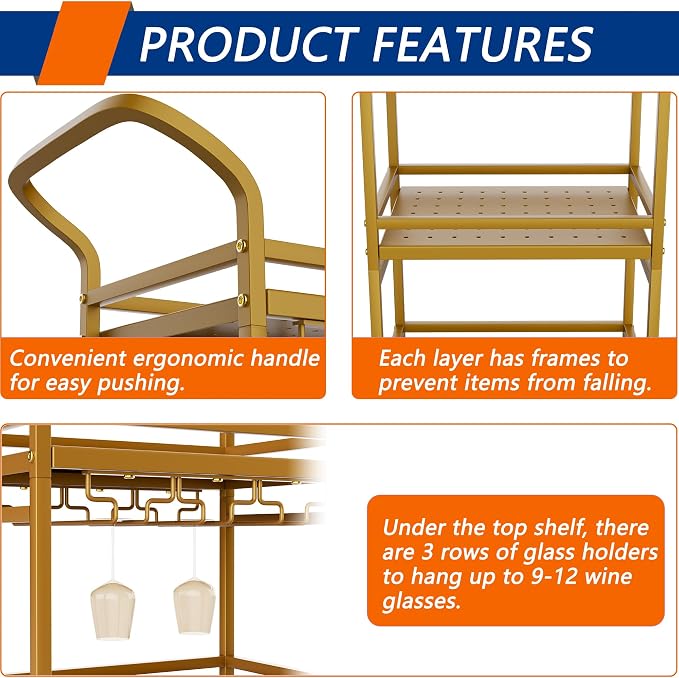 PRODUCT FEATURES

Convenient ergonomic handle for easy pushing.

Each layer has frames to prevent items from falling.

Under the top shelf, there are 3 rows of glass holders to hang up to 9-12 wine glasses.